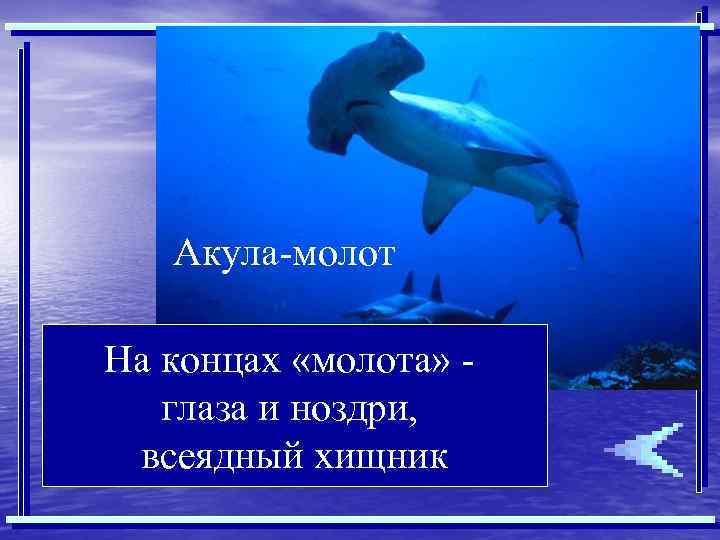 Акула-молот

На концах «молота» - глаза и ноздри, всеядный хищник